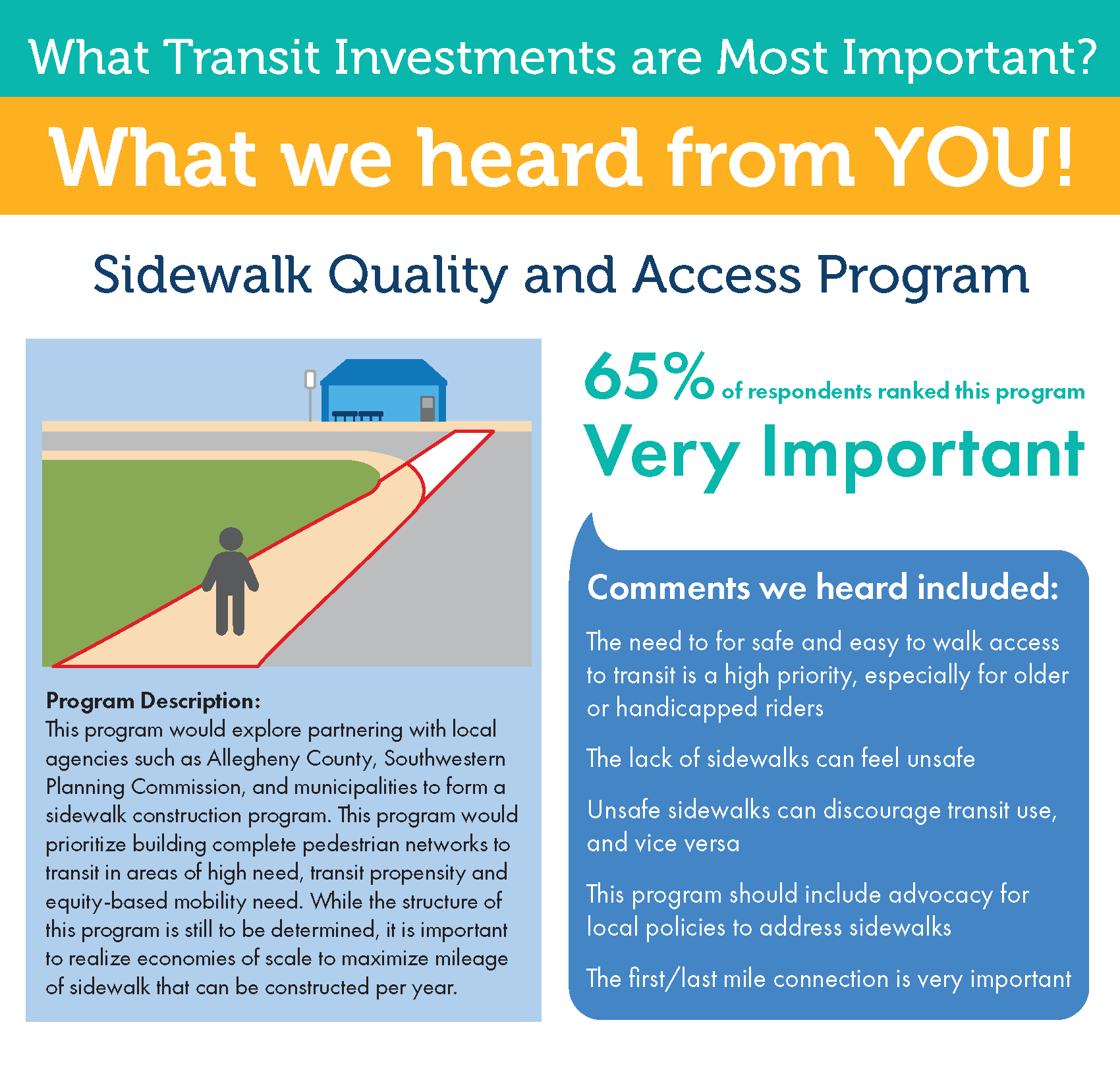 What Transit Investments are Most Important?

What we heard from YOU!

Sidewalk Quality and Access Program

Program Description:
This program would explore partnering with local agencies such as Allegheny County, Southwestern Planning Commission, and municipalities to form a sidewalk construction program. This program would prioritize building complete pedestrian networks to transit in areas of high need, transit propensity and equity-based mobility need. While the structure of this program is still to be determined, it is important to realize economies of scale to maximize mileage of sidewalk that can be constructed per year.

65% of respondents ranked this program
Very Important

Comments we heard included:

The need to for safe and easy to walk access to transit is a high priority, especially for older or handicapped riders

The lack of sidewalks can feel unsafe

Unsafe sidewalks can discourage transit use, and vice versa

This program should include advocacy for local policies to address sidewalks

The first/last mile connection is very important